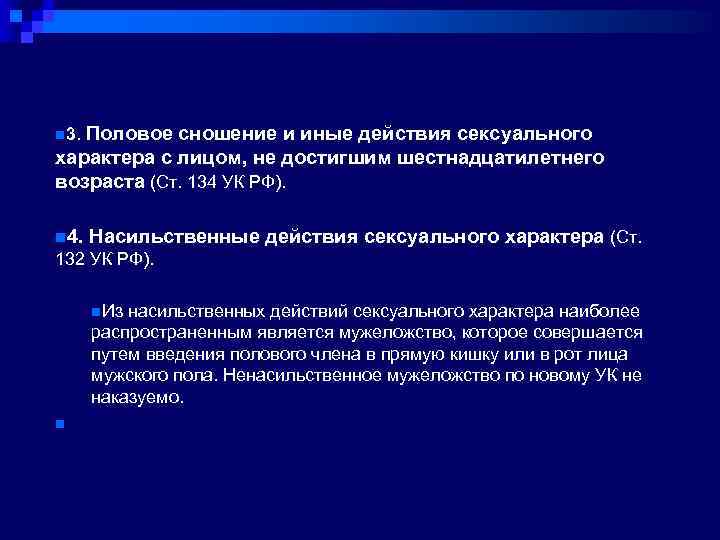 3. Половое сношение и иные действия сексуального характера с лицом, не достигшим шестнадцатилетнего возраста (Ст. 134 УК РФ).

4. Насильственные действия сексуального характера (Ст. 132 УК РФ).

Из насильственных действий сексуального характера наиболее распространенным является мужеложство, которое совершается путем введения полового члена в прямую кишку или в рот лица мужского пола. Ненасильственное мужеложство по новому УК не наказуемо.